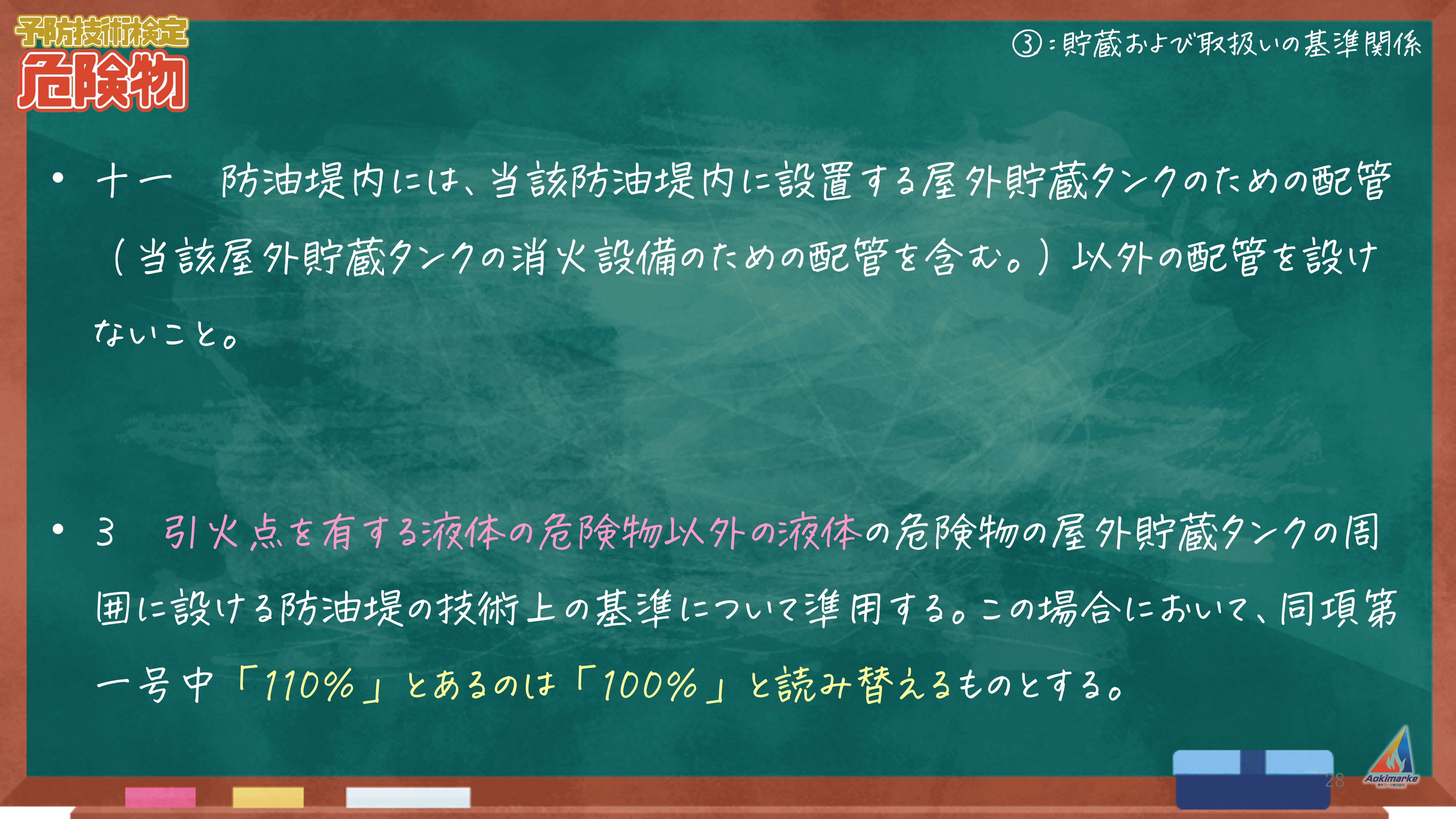 予防技術検定
危険物

③：貯蔵および取扱いの基準関係

• 十一　防油堤内には、当該防油堤内に設置する屋外貯蔵タンクのための配管（当該屋外貯蔵タンクの消火設備のための配管を含む。）以外の配管を設けないこと。

• 3　引火点を有する液体の危険物以外の液体の危険物の屋外貯蔵タンクの周囲に設ける防油堤の技術上の基準について準用する。この場合において、同項第一号中「110%」とあるのは「100%」と読み替えるものとする。

28

Aokimarke